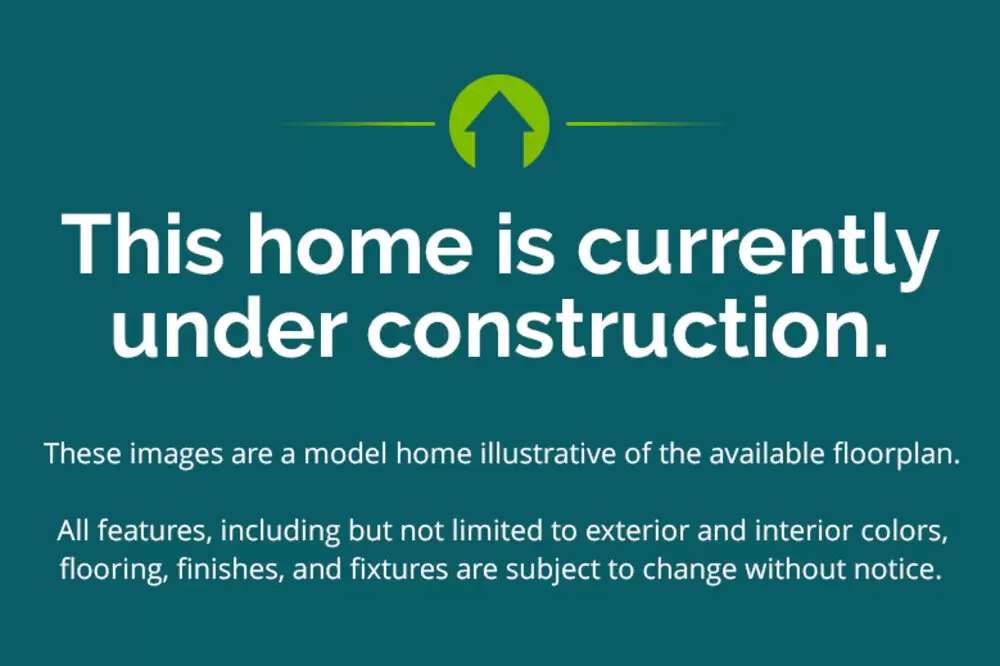 This home is currently under construction.

These images are a model home illustrative of the available floorplan.

All features, including but not limited to exterior and interior colors, flooring, finishes, and fixtures are subject to change without notice.